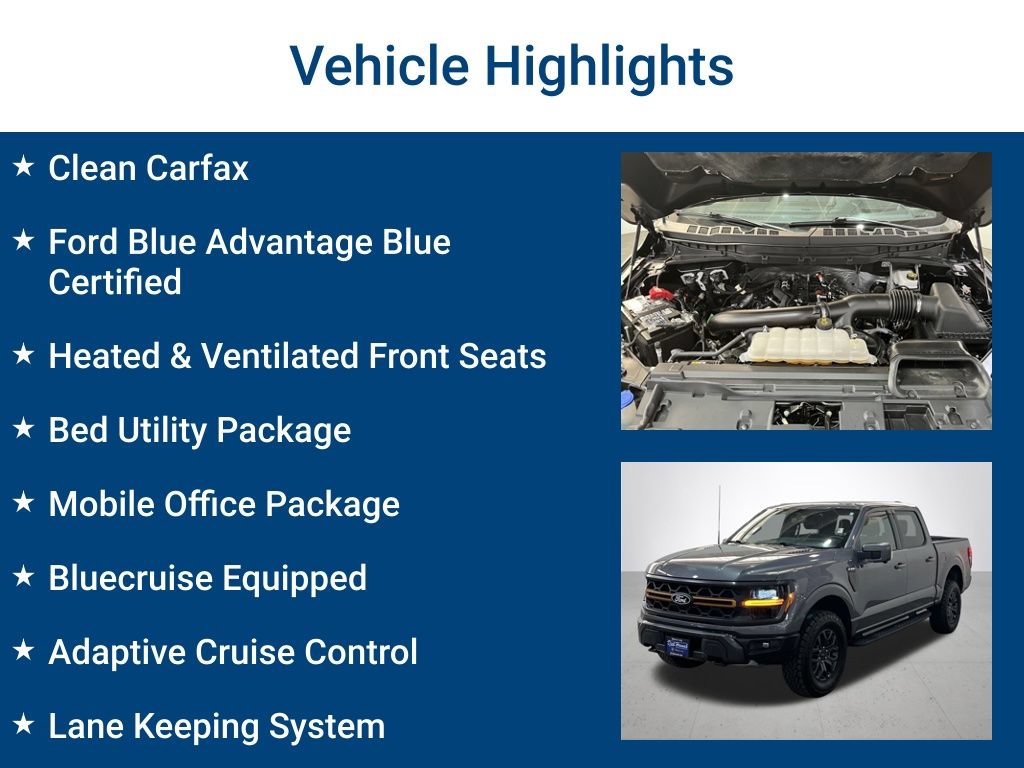 Vehicle Highlights

★ Clean Carfax

★ Ford Blue Advantage Blue Certified

★ Heated & Ventilated Front Seats

★ Bed Utility Package

★ Mobile Office Package

★ Bluecruise Equipped

★ Adaptive Cruise Control

★ Lane Keeping System